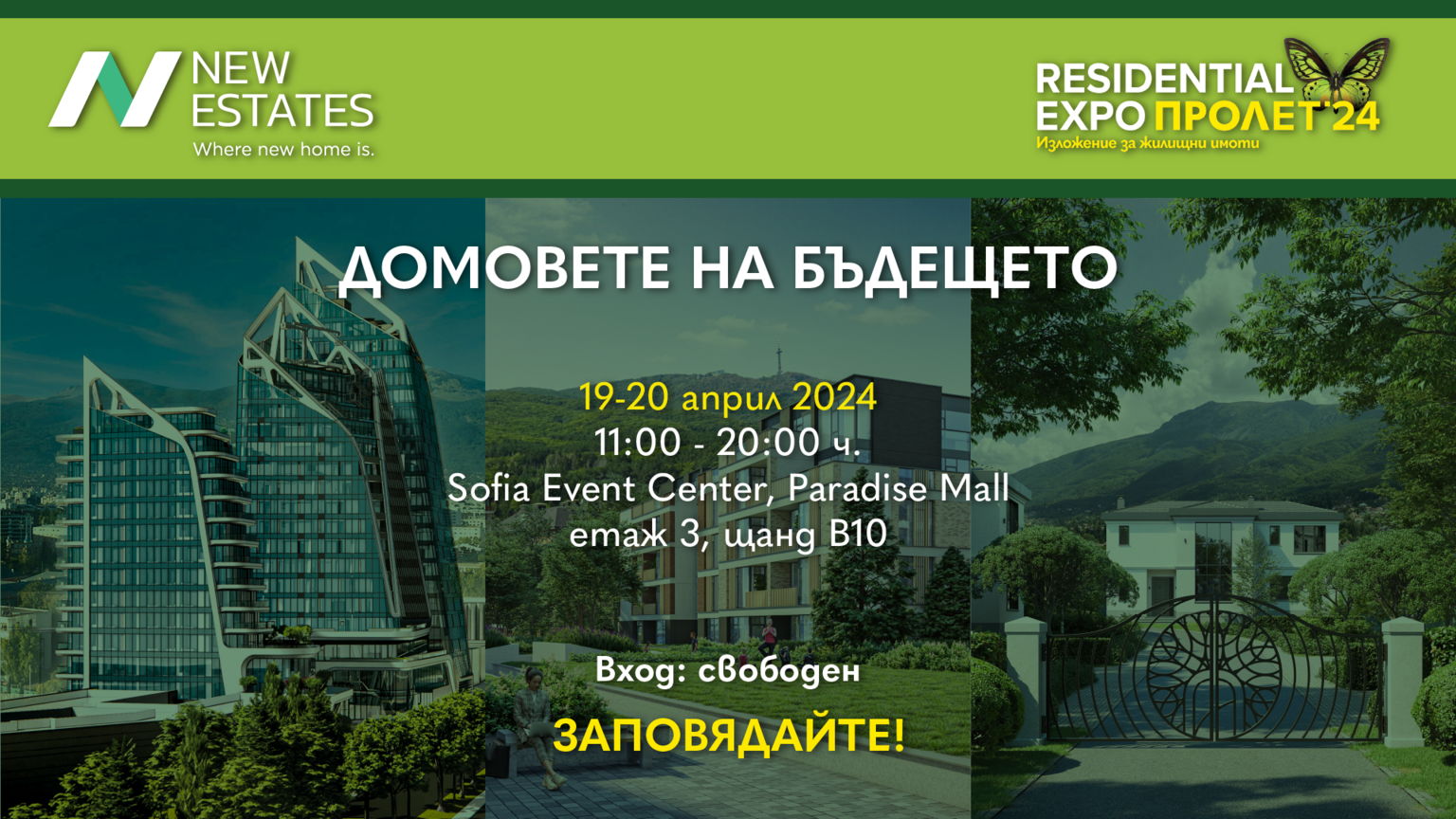 NEW ESTATES
Where new home is.

RESIDENTIAL EXPO ПРОЛЕТ'24
Изложение за жилищни имоти

ДОМОВЕТЕ НА БЪДЕЩЕТО

19-20 април 2024
11:00 - 20:00 ч.
Sofia Event Center, Paradise Mall
етаж 3, щанд B10

Вход: свободен

ЗАПОВЯДАЙТЕ!